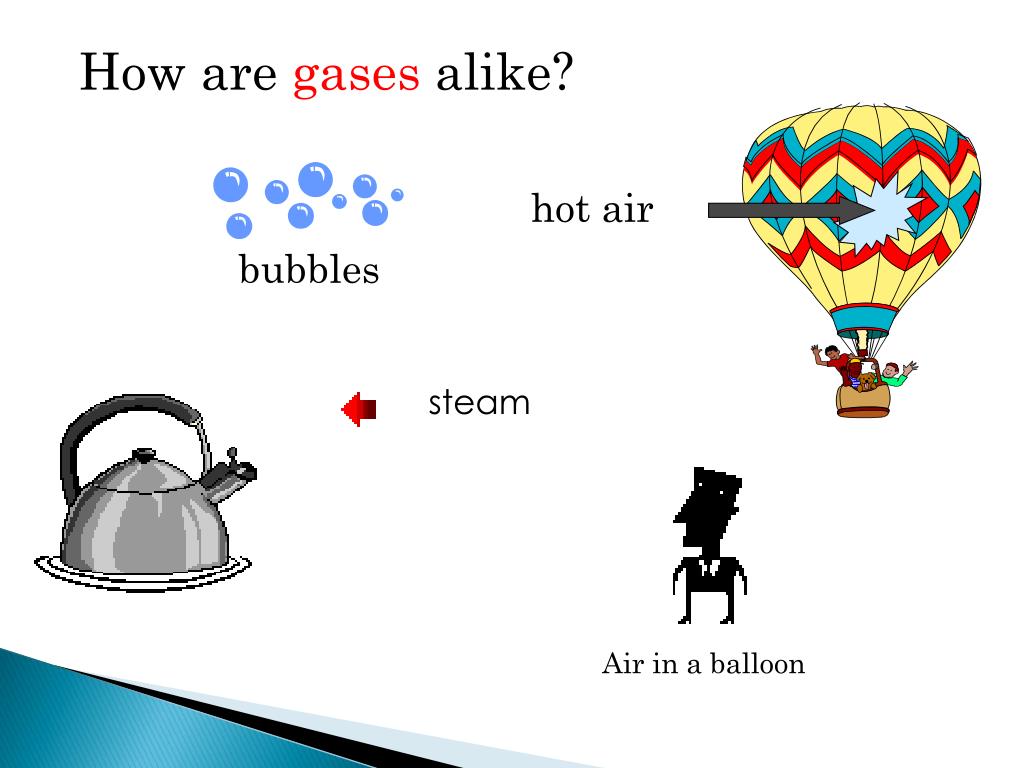 How are gases alike?

bubbles

hot air

steam

Air in a balloon